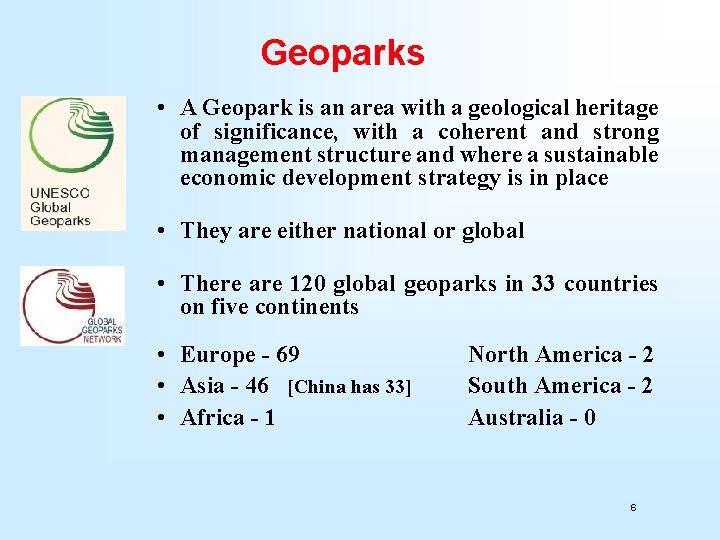 Geoparks

UNESCO Global Geoparks

GLOBAL GEOPARKS NETWORK

• A Geopark is an area with a geological heritage of significance, with a coherent and strong management structure and where a sustainable economic development strategy is in place

• They are either national or global

• There are 120 global geoparks in 33 countries on five continents

• Europe - 69
• Asia - 46 [China has 33]
• Africa - 1

North America - 2
South America - 2
Australia - 0

6